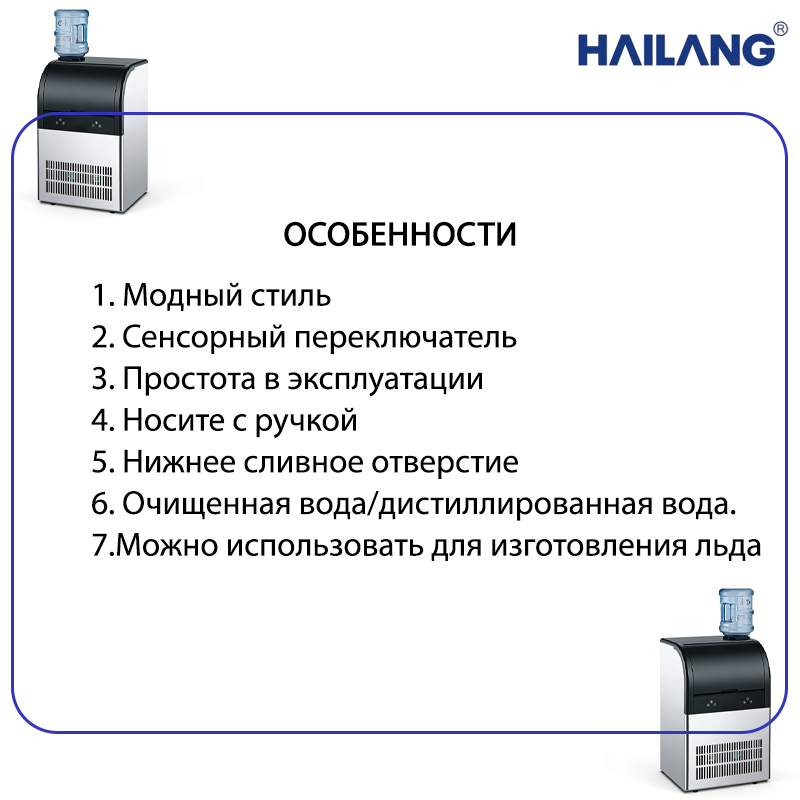 HAILANG®

ОСОБЕННОСТИ

1. Модный стиль
2. Сенсорный переключатель
3. Простота в эксплуатации
4. Носите с ручкой
5. Нижнее сливное отверстие
6. Очищенная вода/дистиллированная вода.
7.Можно использовать для изготовления льда